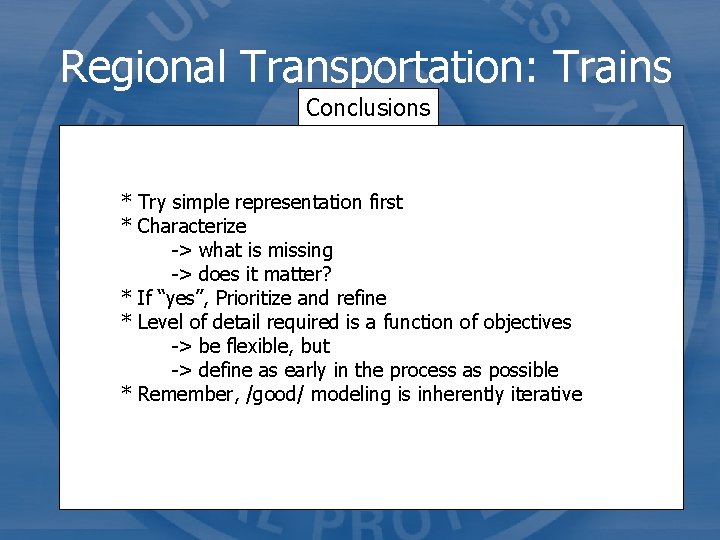 Regional Transportation: Trains

Conclusions

* Try simple representation first
* Characterize
-> what is missing
-> does it matter?
* If "yes", Prioritize and refine
* Level of detail required is a function of objectives
-> be flexible, but
-> define as early in the process as possible
* Remember, /good/ modeling is inherently iterative